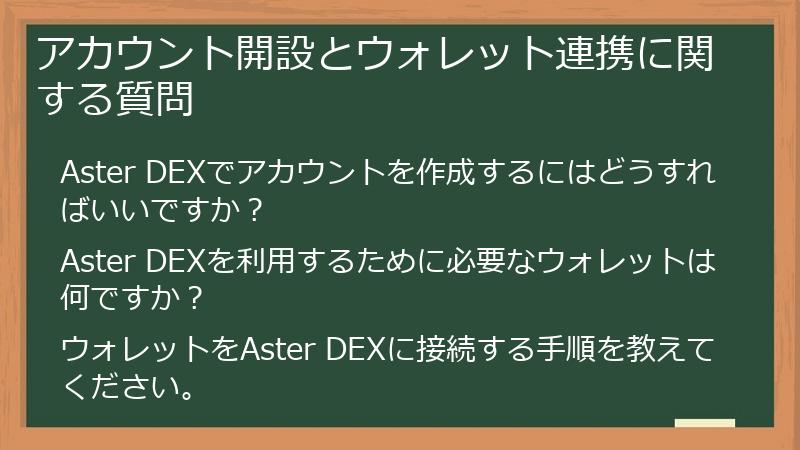 アカウント開設とウォレット連携に関する質問

Aster DEXでアカウントを作成するにはどうすればいいですか？

Aster DEXを利用するために必要なウォレットは何ですか？

ウォレットをAster DEXに接続する手順を教えてください。